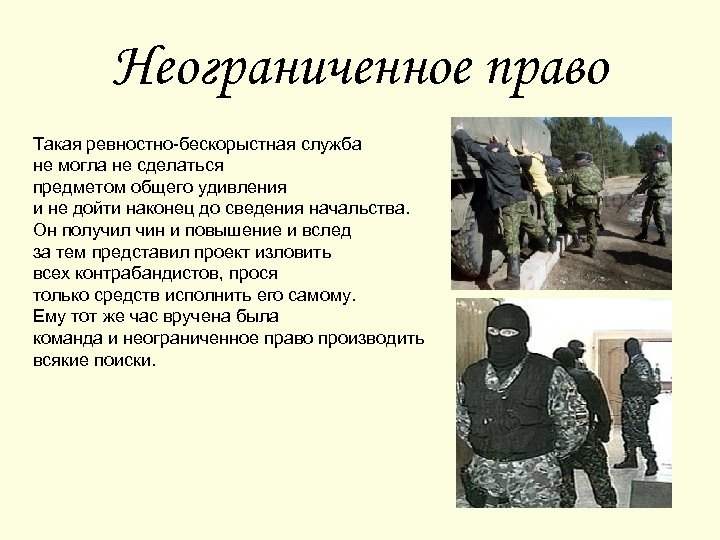 Неограниченное право

Такая ревностно-бескорыстная служба не могла не сделаться предметом общего удивления и не дойти наконец до сведения начальства. Он получил чин и повышение и вслед за тем представил проект изловить всех контрабандистов, прося только средств исполнить его самому. Ему тот же час вручена была команда и неограниченное право производить всякие поиски.